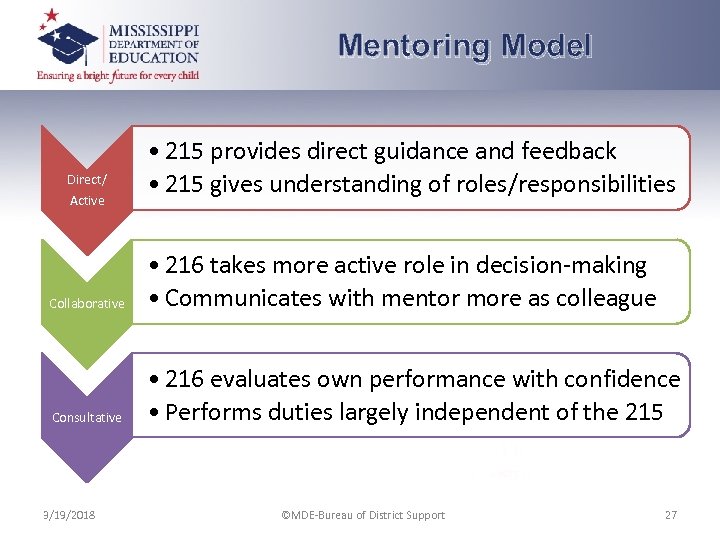 MISSISSIPPI DEPARTMENT OF EDUCATION
Ensuring a bright future for every child

Mentoring Model

Direct/ Active

• 215 provides direct guidance and feedback
• 215 gives understanding of roles/responsibilities

Collaborative

• 216 takes more active role in decision-making
• Communicates with mentor more as colleague

Consultative

• 216 evaluates own performance with confidence
• Performs duties largely independent of the 215

3/19/2018

©MDE-Bureau of District Support

27